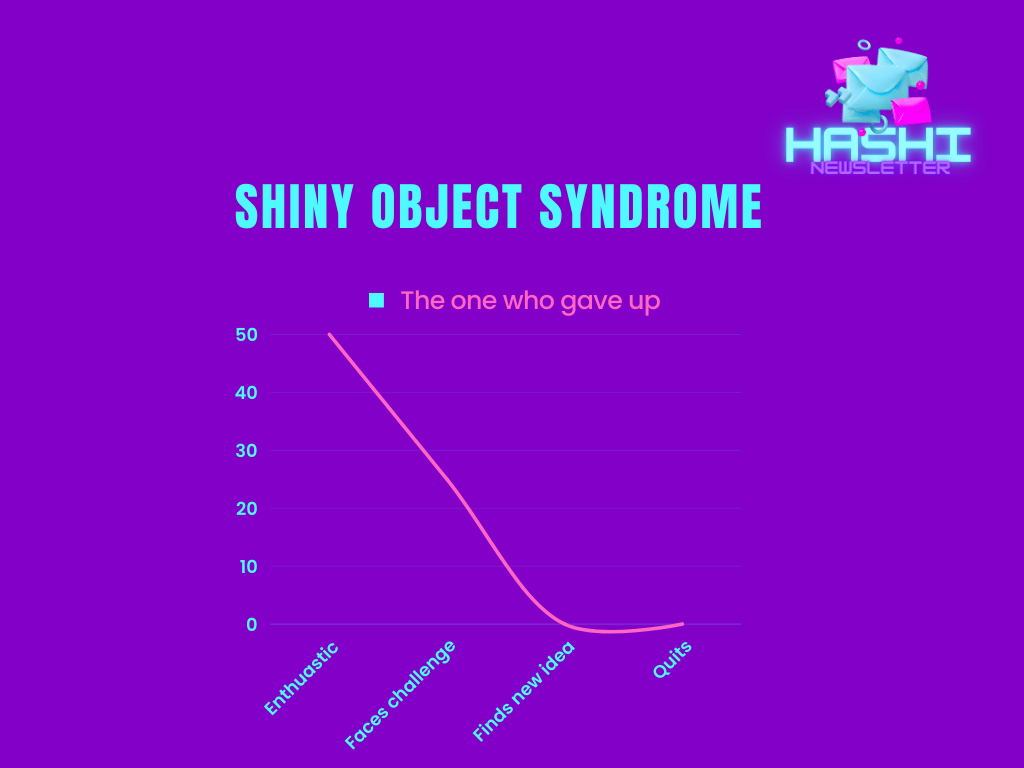 HASHI
NEWSLETTER

SHINY OBJECT SYNDROME

The one who gave up

50
40
30
20
10
0

Enthuastic
Faces challenge
Finds new idea
Quits